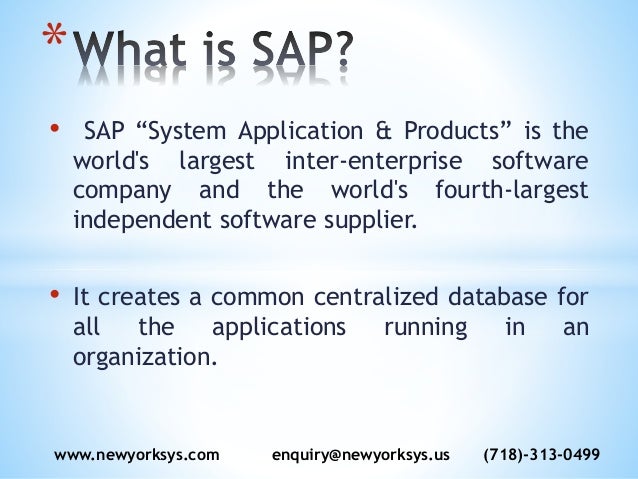 *What is SAP?

• SAP “System Application & Products” is the world's largest inter-enterprise software company and the world's fourth-largest independent software supplier.

• It creates a common centralized database for all the applications running in an organization.

www.newyorksys.com enquiry@newyorksys.us (718)-313-0499